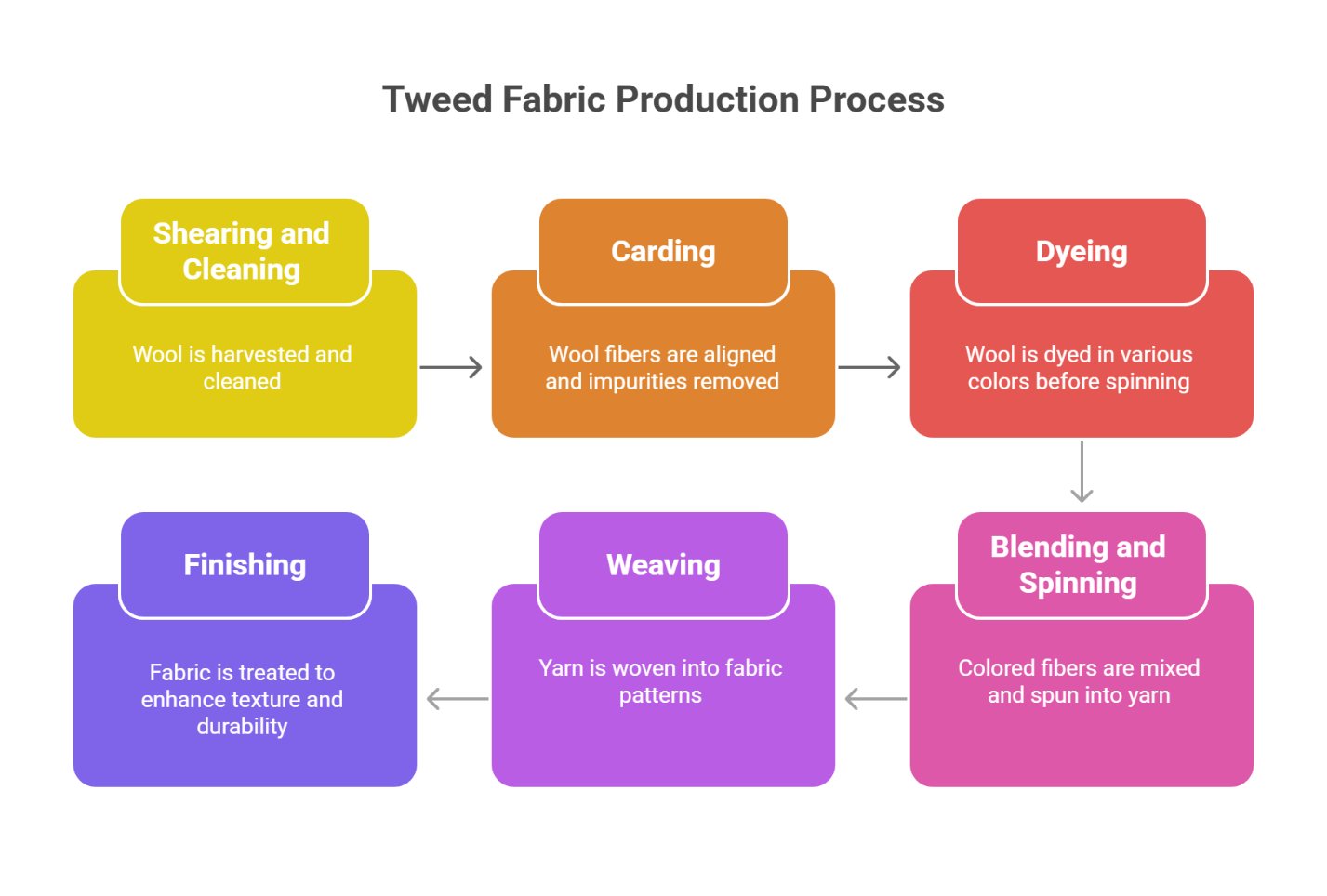 Tweed Fabric Production Process

Shearing and Cleaning

Wool is harvested and cleaned

Carding

Wool fibers are aligned and impurities removed

Dyeing

Wool is dyed in various colors before spinning

Blending and Spinning

Colored fibers are mixed and spun into yarn

Weaving

Yarn is woven into fabric patterns

Finishing

Fabric is treated to enhance texture and durability